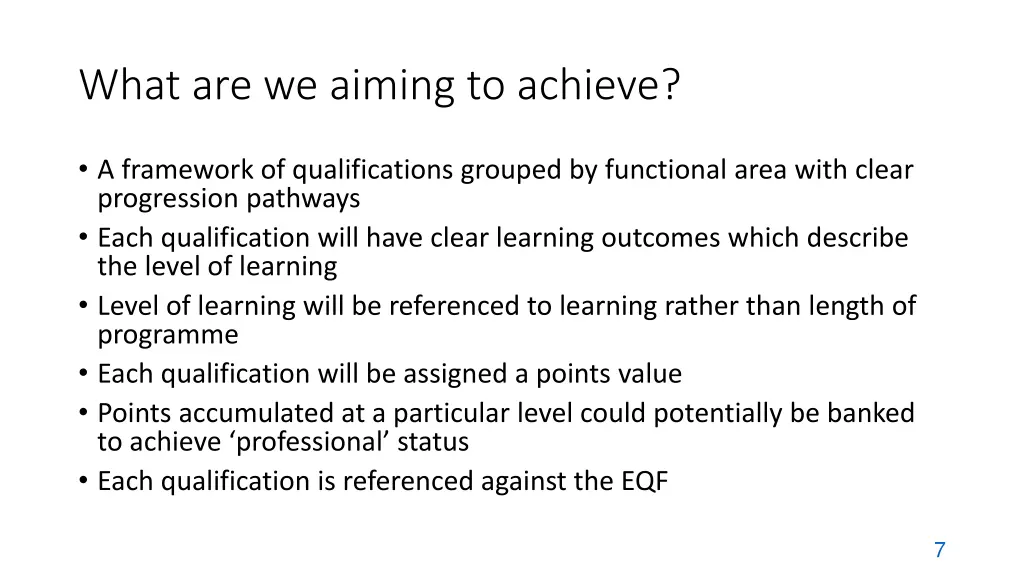 What are we aiming to achieve?

• A framework of qualifications grouped by functional area with clear progression pathways
• Each qualification will have clear learning outcomes which describe the level of learning
• Level of learning will be referenced to learning rather than length of programme
• Each qualification will be assigned a points value
• Points accumulated at a particular level could potentially be banked to achieve ‘professional’ status
• Each qualification is referenced against the EQF

7